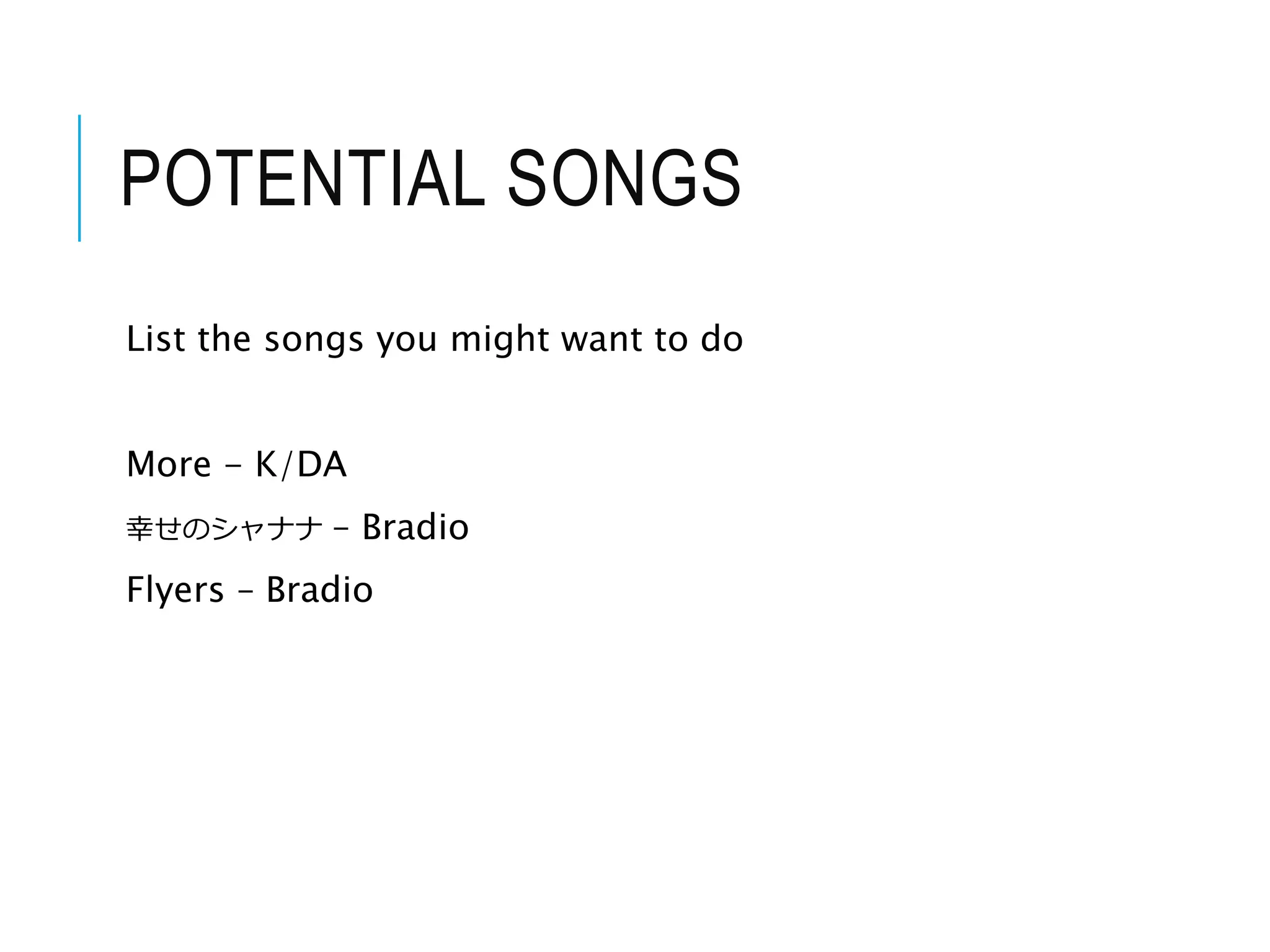 POTENTIAL SONGS

List the songs you might want to do

More – K/DA

幸せのシャナナ – Bradio

Flyers – Bradio